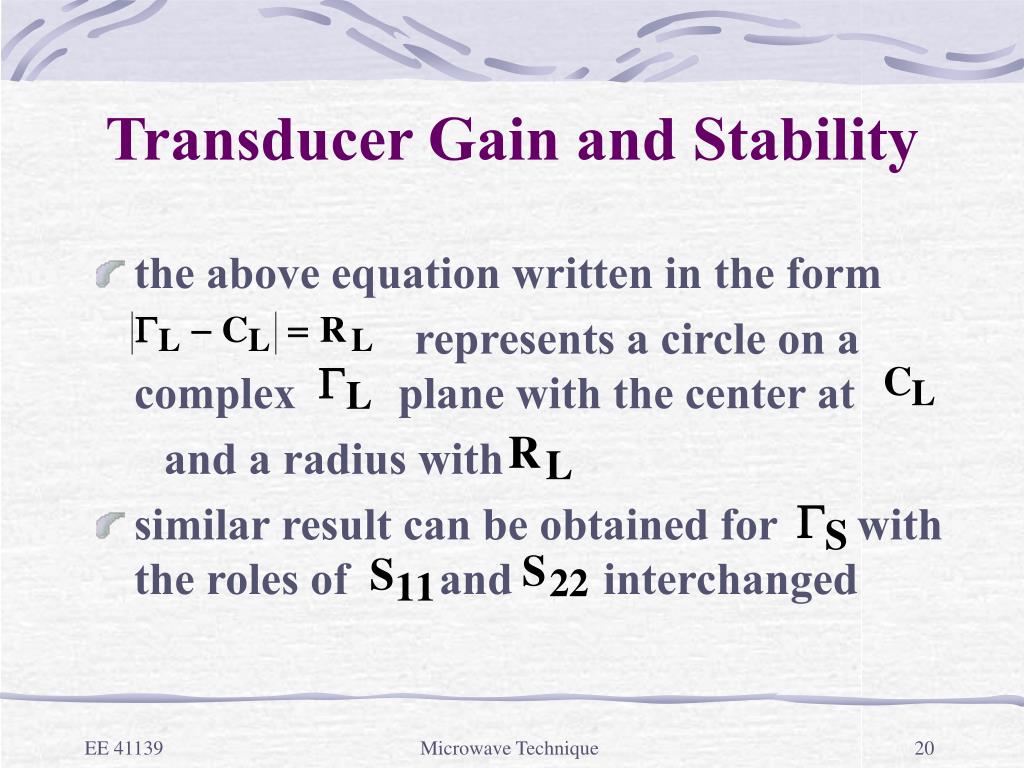 Transducer Gain and Stability

the above equation written in the form $|\Gamma_L - C_L| = R_L$ represents a circle on a complex $\Gamma_L$ plane with the center at $C_L$ and a radius with $R_L$

similar result can be obtained for $\Gamma_S$ with the roles of $S_{11}$ and $S_{22}$ interchanged

EE 41139

Microwave Technique

20